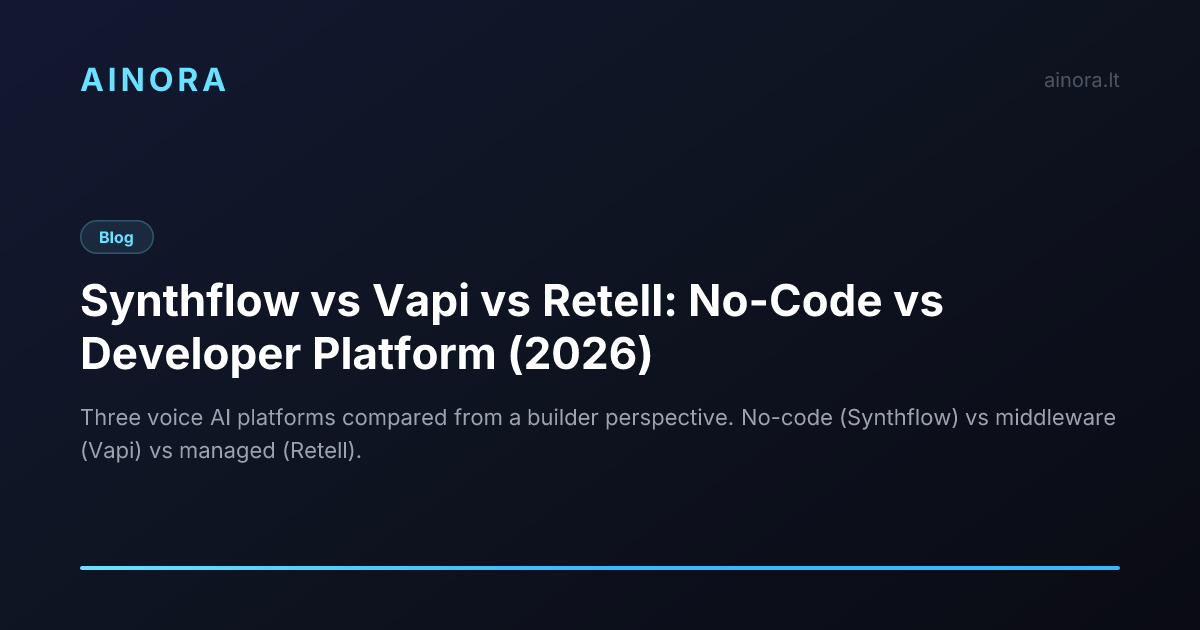 AINORA

ainora.lt

Blog

Synthflow vs Vapi vs Retell: No-Code vs Developer Platform (2026)

Three voice AI platforms compared from a builder perspective. No-code (Synthflow) vs middleware (Vapi) vs managed (Retell).